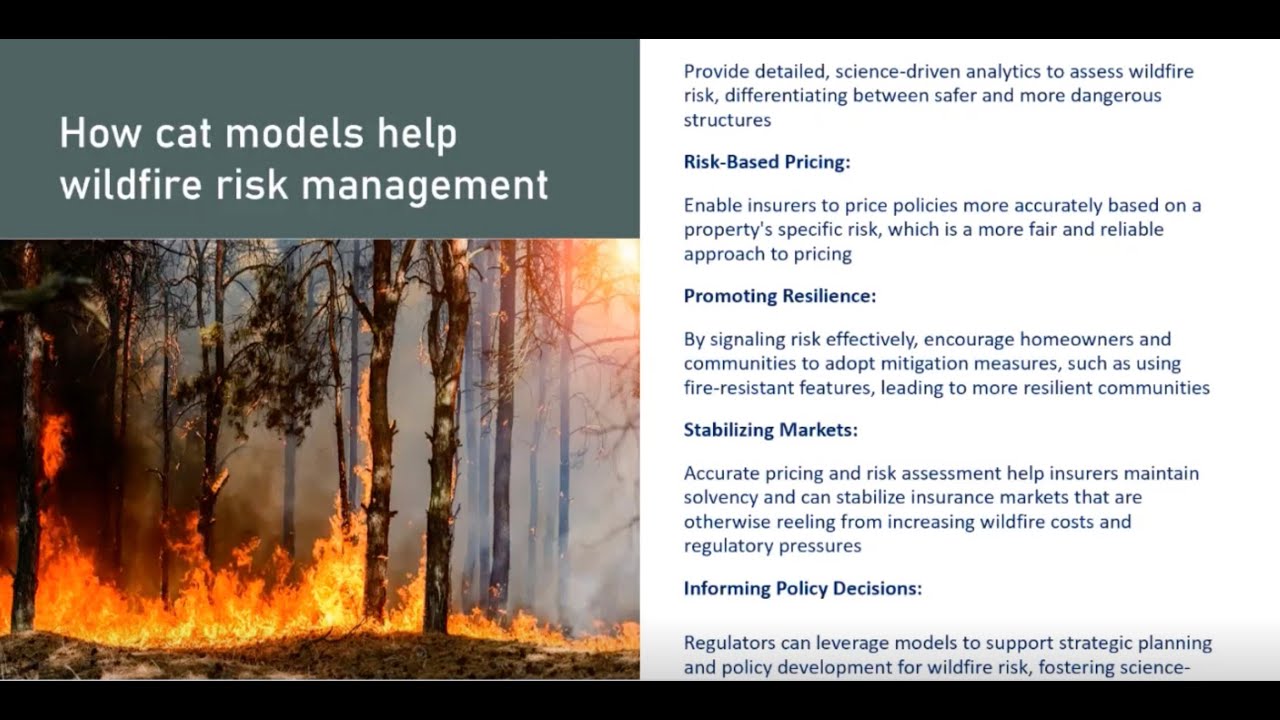 How cat models help wildfire risk management

Provide detailed, science-driven analytics to assess wildfire risk, differentiating between safer and more dangerous structures

Risk-Based Pricing:

Enable insurers to price policies more accurately based on a property's specific risk, which is a more fair and reliable approach to pricing

Promoting Resilience:

By signaling risk effectively, encourage homeowners and communities to adopt mitigation measures, such as using fire-resistant features, leading to more resilient communities

Stabilizing Markets:

Accurate pricing and risk assessment help insurers maintain solvency and can stabilize insurance markets that are otherwise reeling from increasing wildfire costs and regulatory pressures

Informing Policy Decisions:

Regulators can leverage models to support strategic planning and policy development for wildfire risk, fostering science-